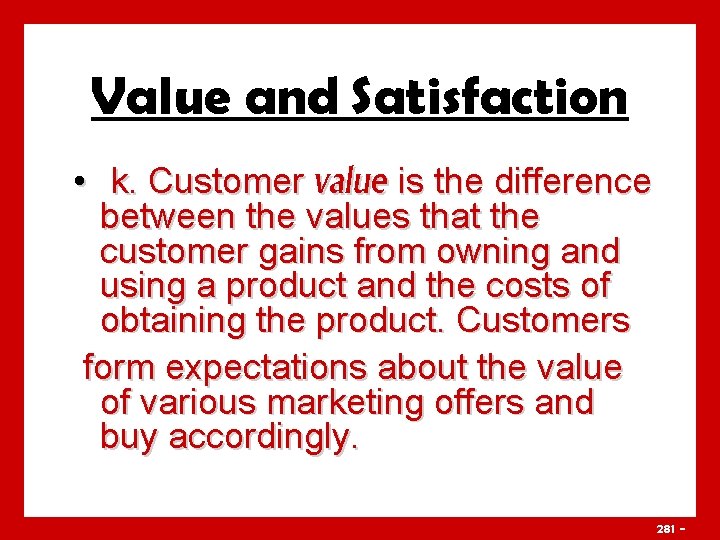 Value and Satisfaction

• k. Customer value is the difference between the values that the customer gains from owning and using a product and the costs of obtaining the product. Customers form expectations about the value of various marketing offers and buy accordingly.

281 -